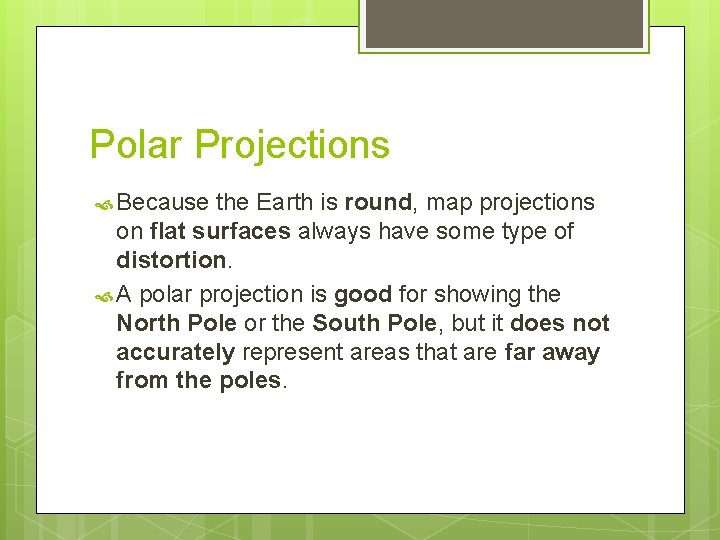 Polar Projections

Because the Earth is round, map projections on flat surfaces always have some type of distortion.

A polar projection is good for showing the North Pole or the South Pole, but it does not accurately represent areas that are far away from the poles.